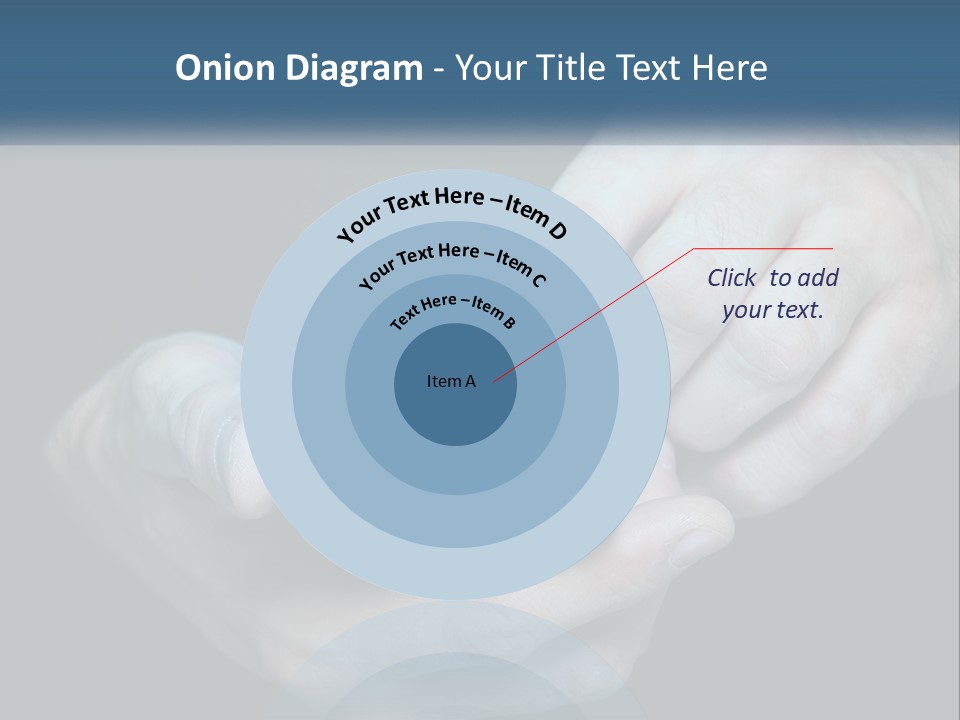 Onion Diagram - Your Title Text Here

Your Text Here – Item D

Your Text Here – Item C

Text Here – Item B

Item A

Click to add your text.